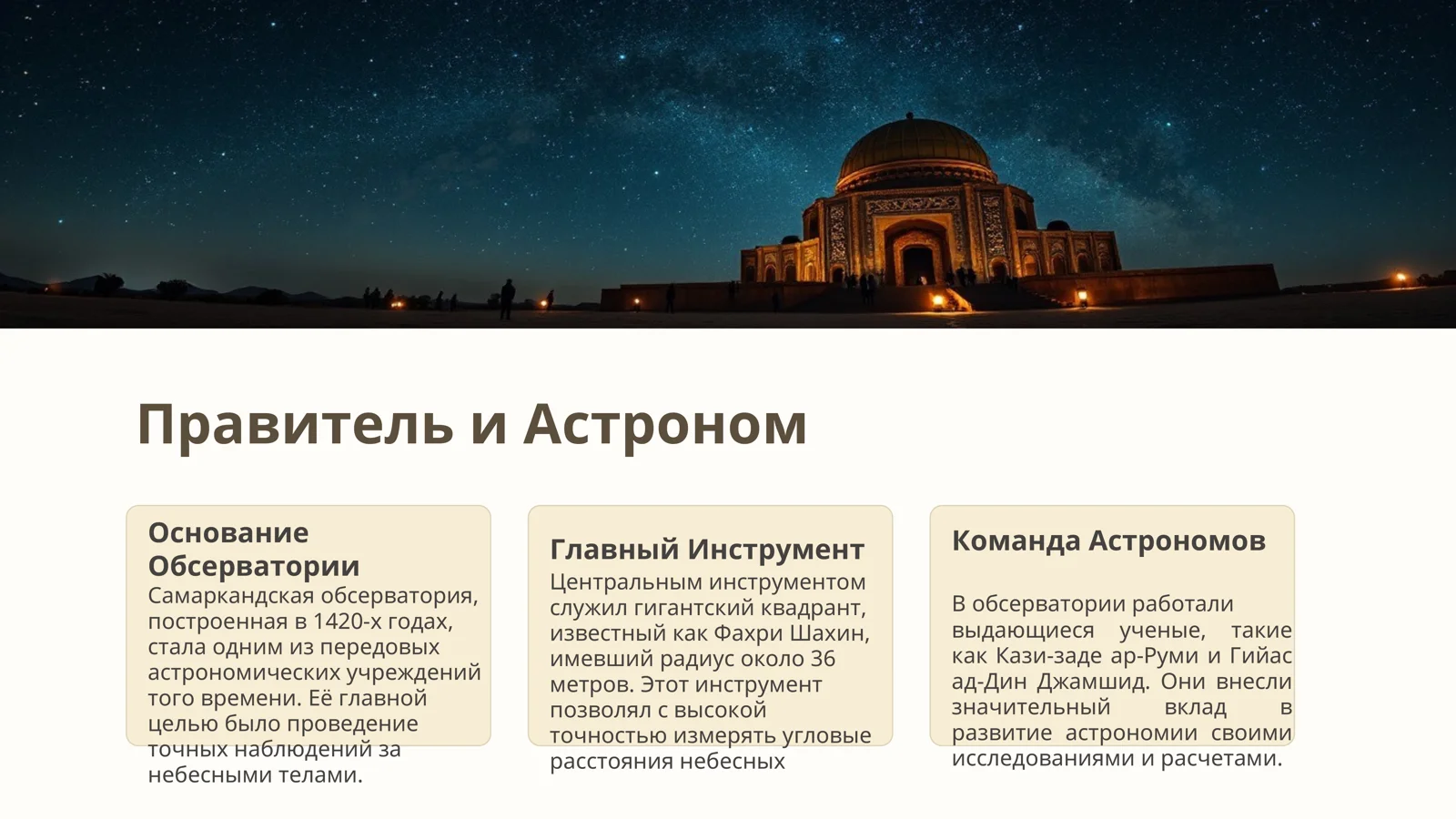 Правитель и Астроном

Основание Обсерватории

Самаркандская обсерватория, построенная в 1420-х годах, стала одним из передовых астрономических учреждений того времени. Её главной целью было проведение точных наблюдений за небесными телами.

Главный Инструмент

Центральным инструментом служил гигантский квадрант, известный как Фахри Шахин, имевший радиус около 36 метров. Этот инструмент позволял с высокой точностью измерять угловые расстояния небесных

Команда Астрономов

В обсерватории работали выдающиеся ученые, такие как Кази-заде ар-Руми и Гийас ад-Дин Джамшид. Они внесли значительный вклад в развитие астрономии своими исследованиями и расчетами.